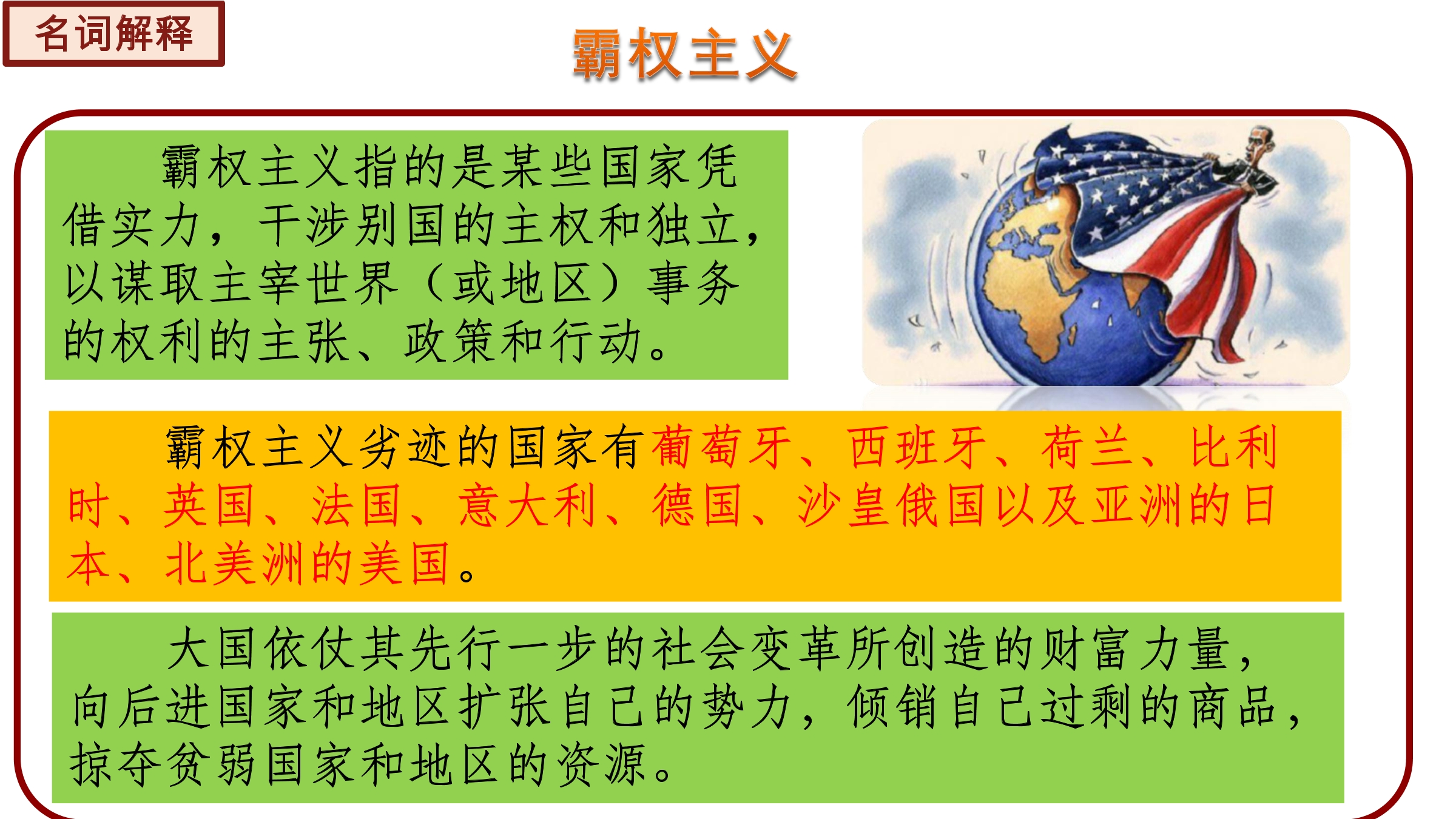 名词解释

霸权主义

霸权主义指的是某些国家凭借实力，干涉别国的主权和独立，以谋取主宰世界（或地区）事务的权利的主张、政策和行动。

霸权主义劣迹的国家有葡萄牙、西班牙、荷兰、比利时、英国、法国、意大利、德国、沙皇俄国以及亚洲的日本、北美洲的美国。

大国依仗其先行一步的社会变革所创造的财富力量，向后进国家和地区扩张自己的势力，倾销自己过剩的商品，掠夺贫弱国家和地区的资源。